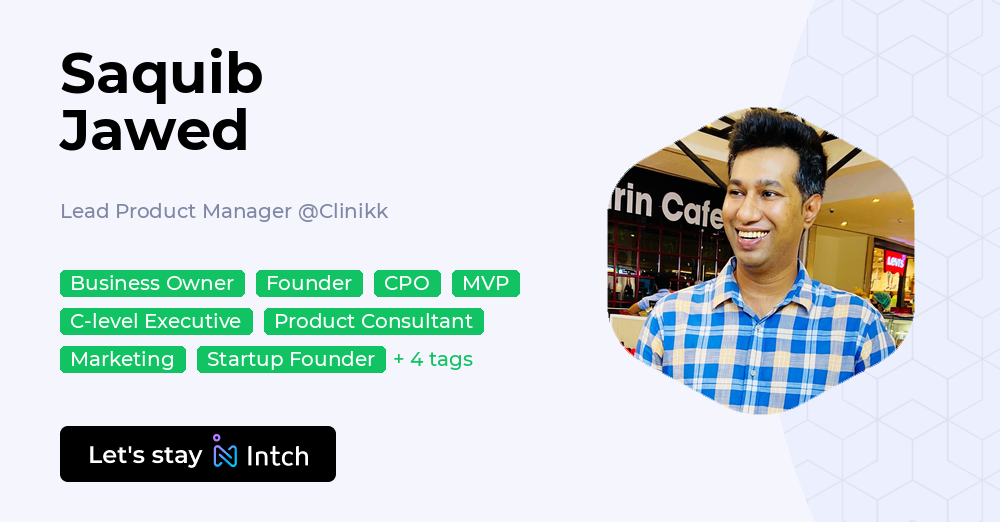 Saquib Jawed

Lead Product Manager @Clinikk

Business Owner Founder CPO MVP
C-level Executive Product Consultant
Marketing Startup Founder + 4 tags

Let's stay Intch

rin Cafe

Levi's